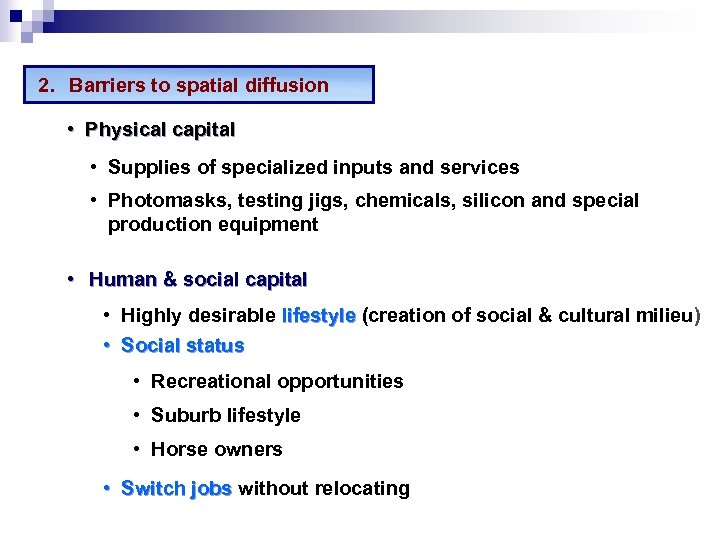 2. Barriers to spatial diffusion

• Physical capital

• Supplies of specialized inputs and services

• Photomasks, testing jigs, chemicals, silicon and special production equipment

• Human & social capital

• Highly desirable lifestyle (creation of social & cultural milieu)

• Social status

• Recreational opportunities

• Suburb lifestyle

• Horse owners

• Switch jobs without relocating